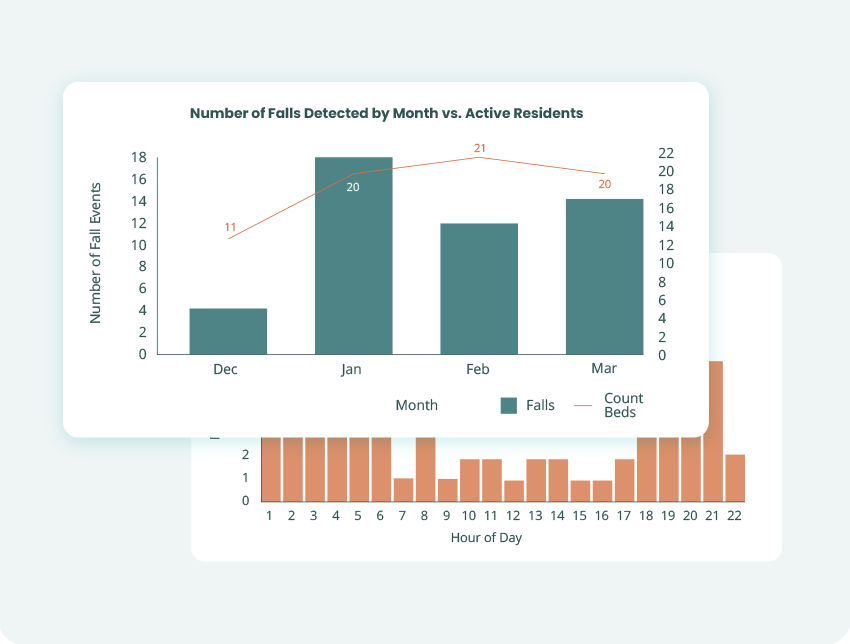 Number of Falls Detected by Month vs. Active Residents

Number of Fall Events

18
16
14
12
10
8
6
4
2
0

22
20
18
16
14
12
10
8
6
4
2
0

11
20
21
20

Dec
Jan
Feb
Mar

Month
Falls
Count Beds

2
1
0

1 2 3 4 5 6 7 8 9 10 11 12 13 14 15 16 17 18 19 20 21 22

Hour of Day